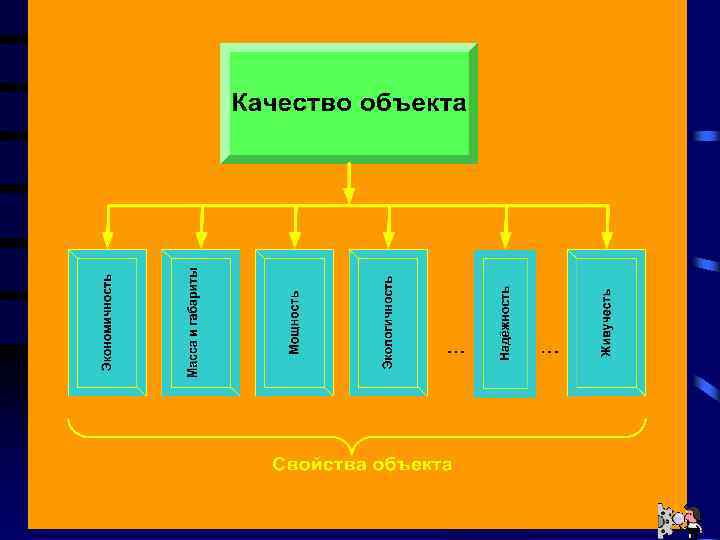 Качество объекта

Экономичность

Масса и габариты

Мощность

Экологичность

...

Надёжность

...

Живучесть

Свойства объекта